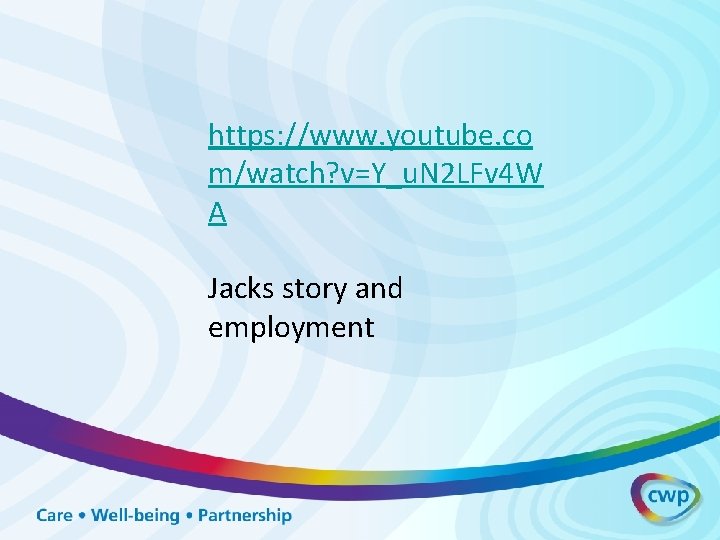 https://www.youtube.com/watch?v=Y_uN2LFv4WA

Jacks story and employment

Care • Well-being • Partnership

cwp